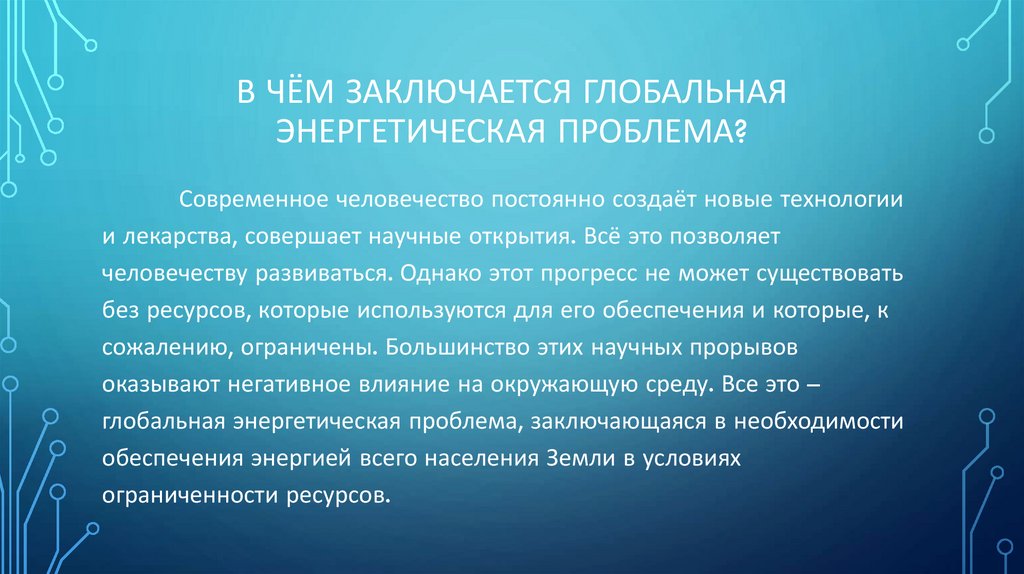 В ЧЁМ ЗАКЛЮЧАЕТСЯ ГЛОБАЛЬНАЯ ЭНЕРГЕТИЧЕСКАЯ ПРОБЛЕМА?

Современное человечество постоянно создаёт новые технологии и лекарства, совершает научные открытия. Всё это позволяет человечеству развиваться. Однако этот прогресс не может существовать без ресурсов, которые используются для его обеспечения и которые, к сожалению, ограничены. Большинство этих научных прорывов оказывают негативное влияние на окружающую среду. Все это – глобальная энергетическая проблема, заключающаяся в необходимости обеспечения энергией всего населения Земли в условиях ограниченности ресурсов.